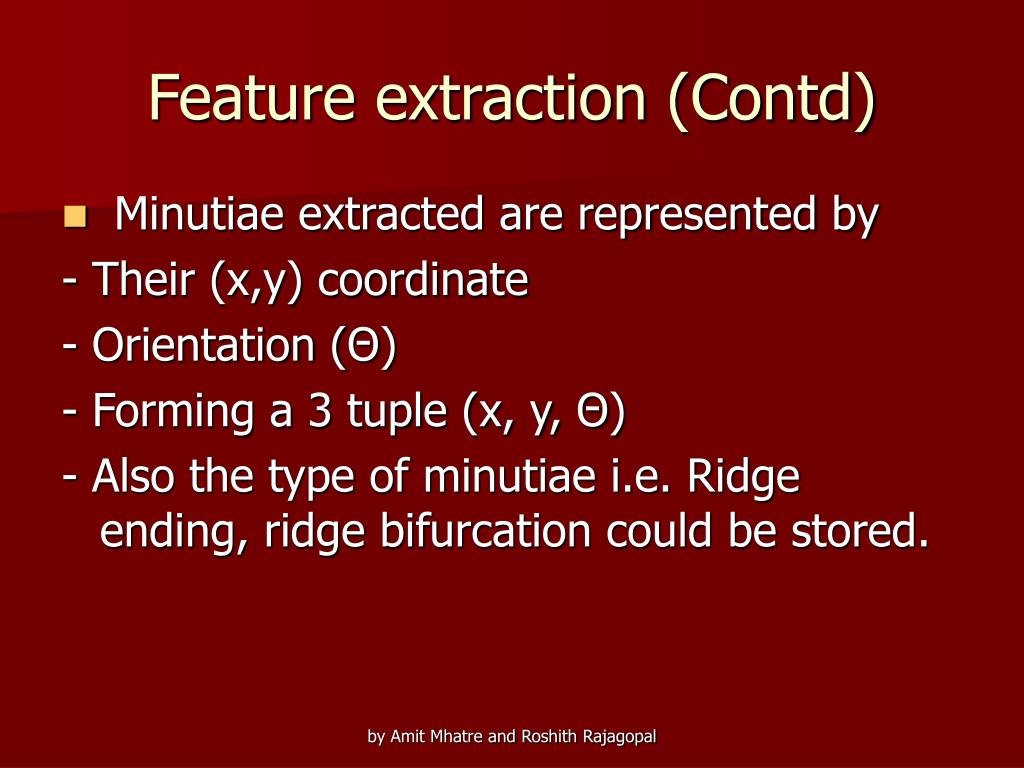 Feature extraction (Contd)

Minutiae extracted are represented by
- Their (x,y) coordinate
- Orientation (Θ)
- Forming a 3 tuple (x, y, Θ)
- Also the type of minutiae i.e. Ridge ending, ridge bifurcation could be stored.

by Amit Mhatre and Roshith Rajagopal